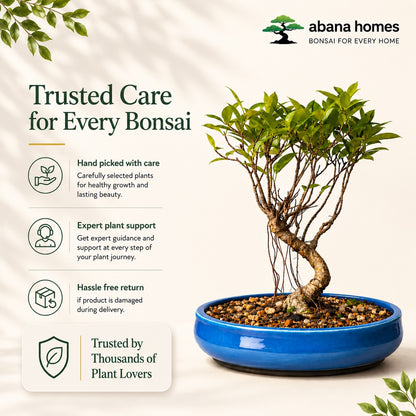 abana homes
BONSAI FOR EVERY HOME

Trusted Care for Every Bonsai

Hand picked with care
Carefully selected plants for healthy growth and lasting beauty.

Expert plant support
Get expert guidance and support at every step of your plant journey.

Hassle free return
if product is damaged during delivery.

Trusted by Thousands of Plant Lovers